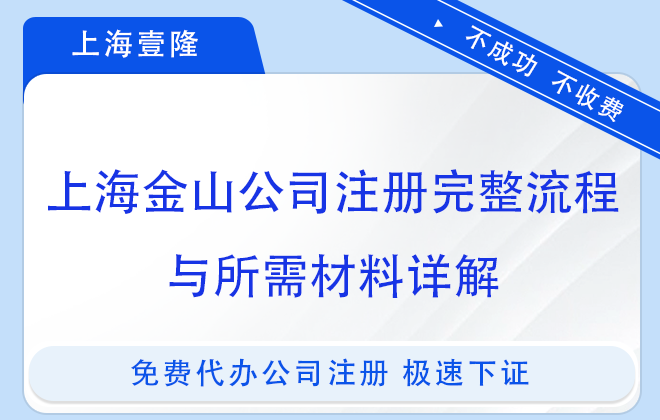 上海壹隆

不成功 不收费

上海金山公司注册完整流程与所需材料详解

免费代办公司注册 极速下证